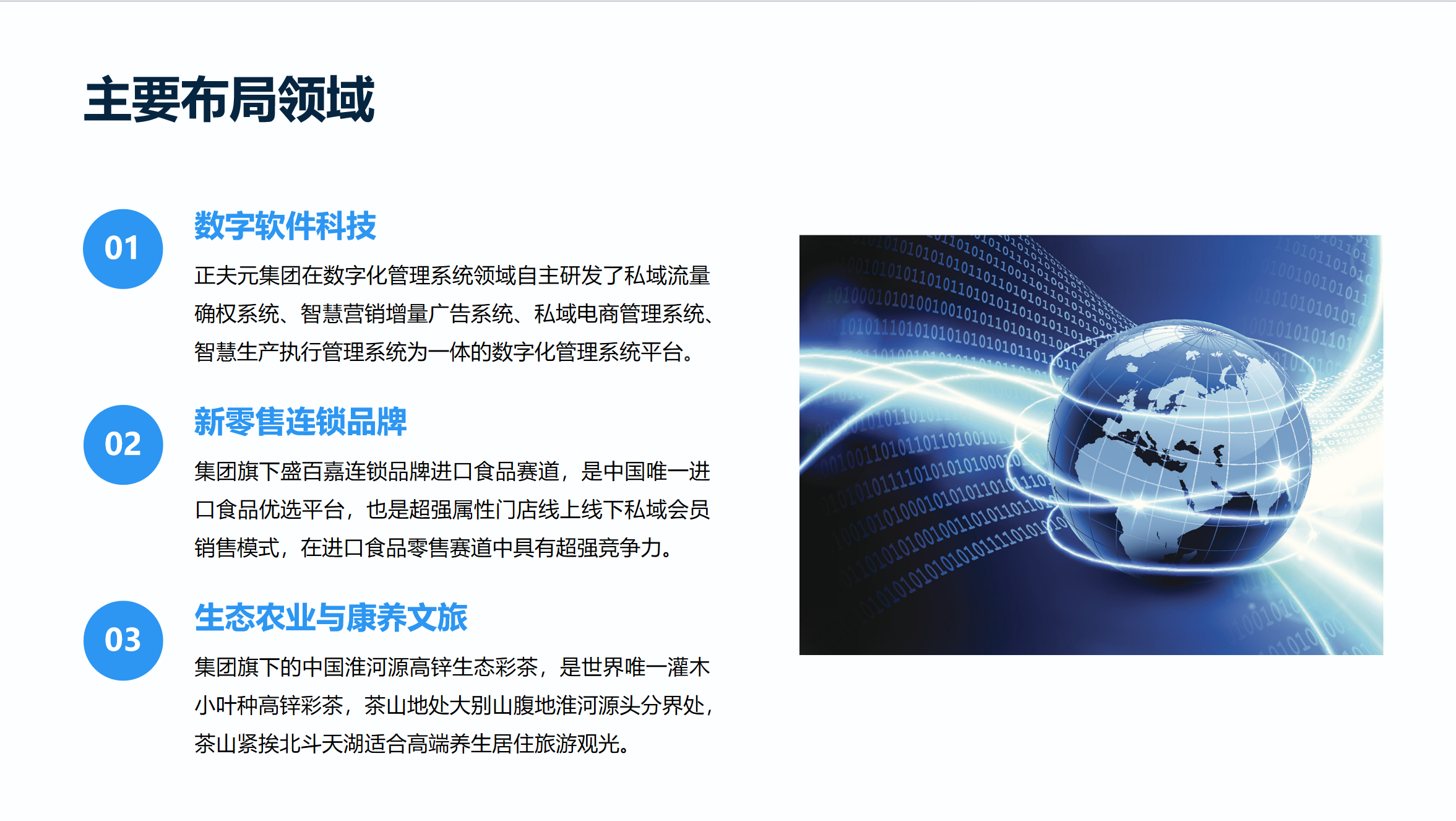 主要布局领域

01

数字软件科技

正夫元集团在数字化管理系统领域自主研发了私域流量确权系统、智慧营销增量广告系统、私域电商管理系统、智慧生产执行管理系统为一体的数字化管理系统平台。

02

新零售连锁品牌

集团旗下盛百嘉连锁品牌进口食品赛道，是中国唯一进口食品优选平台，也是超强属性门店线上线下私域会员销售模式，在进口食品零售赛道中具有超强竞争力。

03

生态农业与康养文旅

集团旗下的中国淮河源高锌生态彩茶，是世界唯一灌木小叶种高锌彩茶，茶山地处大别山腹地淮河源头分界处，茶山紧挨北斗天湖适合高端养生居住旅游观光。